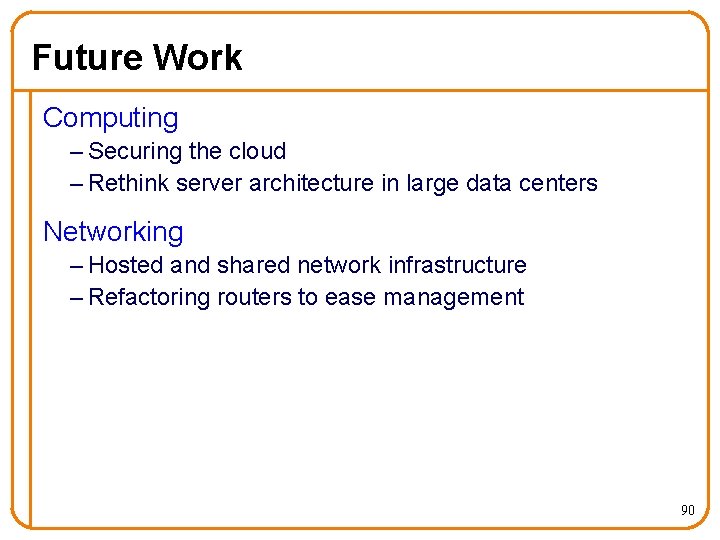 Future Work

Computing

– Securing the cloud
– Rethink server architecture in large data centers

Networking

– Hosted and shared network infrastructure
– Refactoring routers to ease management

90